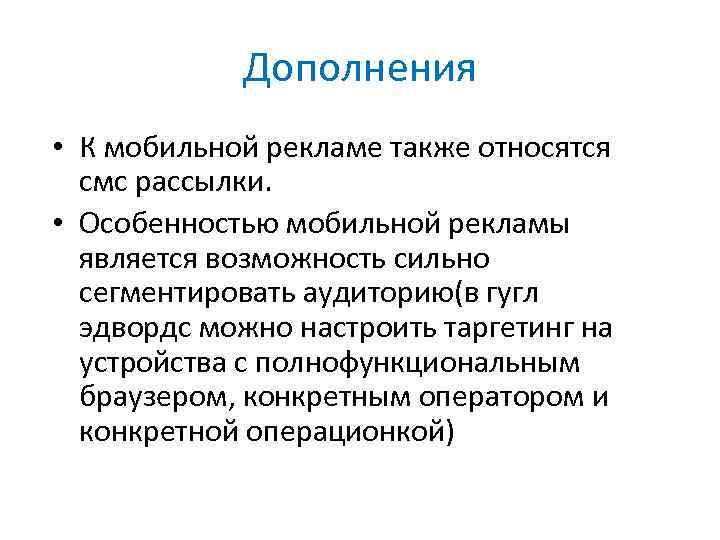 Дополнения

• К мобильной рекламе также относятся смс рассылки.

• Особенностью мобильной рекламы является возможность сильно сегментировать аудиторию(в гугл эдвордс можно настроить таргетинг на устройства с полнофункциональным браузером, конкретным оператором и конкретной операционкой)